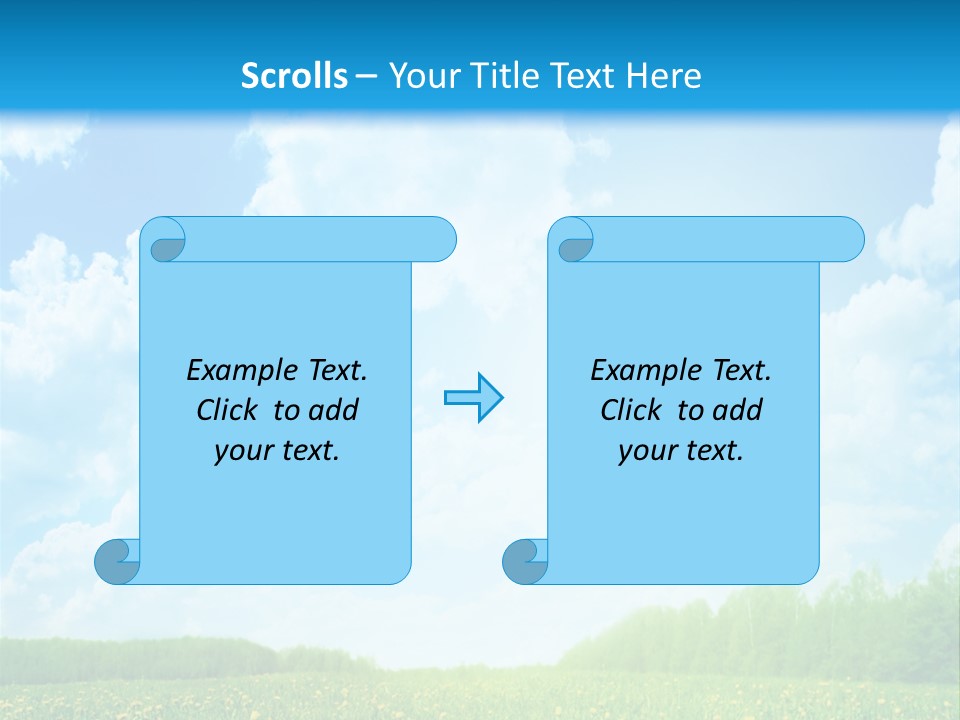 Scrolls – Your Title Text Here

Example Text. Click to add your text.

Example Text. Click to add your text.